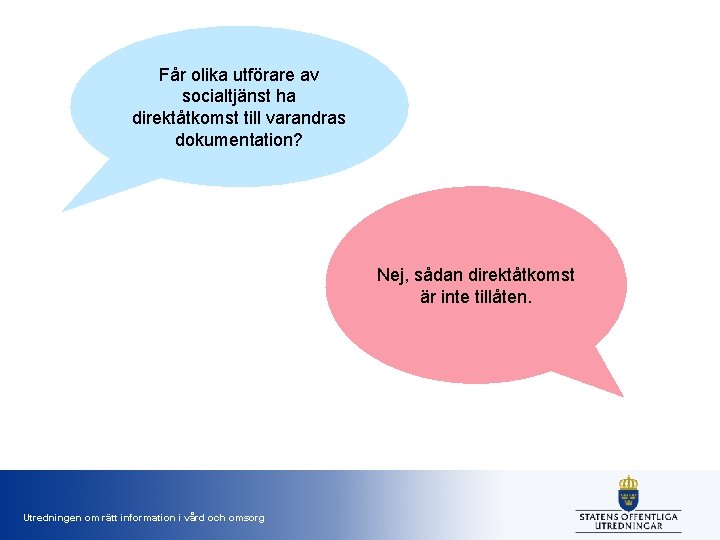 Får olika utförare av socialtjänst ha direktåtkomst till varandras dokumentation?

Nej, sådan direktåtkomst är inte tillåten.

Utredningen om rätt information i vård och omsorg

STATENS OFFENTLIGA UTREDNINGAR